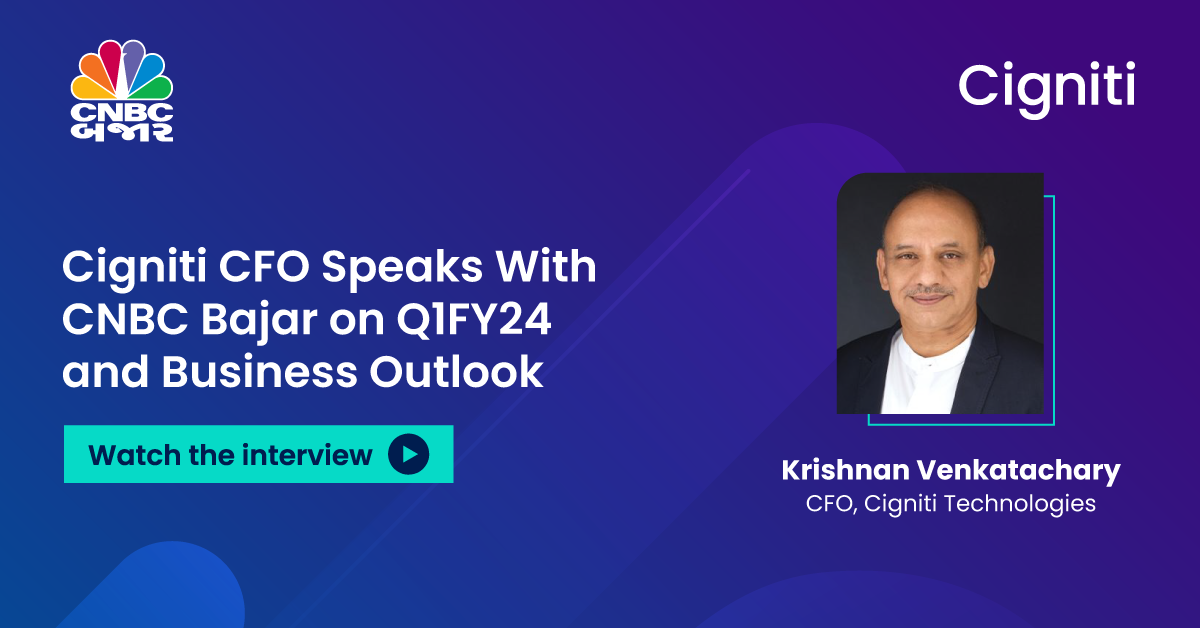 CNBC
બજાર

Cigniti

Cigniti CFO Speaks With CNBC Bajar on Q1FY24 and Business Outlook

Watch the interview

Krishnan Venkatachary
CFO, Cigniti Technologies